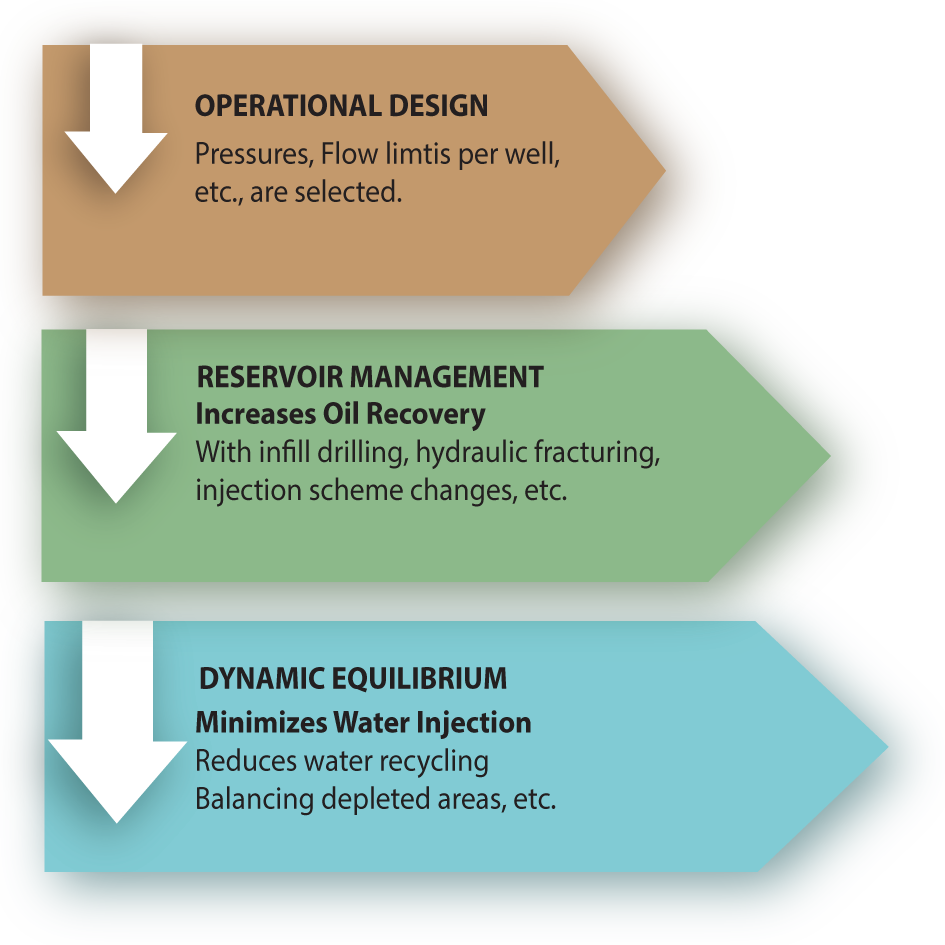 OPERATIONAL DESIGN
Pressures, Flow limtis per well, etc., are selected.

RESERVOIR MANAGEMENT
Increases Oil Recovery
With infill drilling, hydraulic fracturing, injection scheme changes, etc.

DYNAMIC EQUILIBRIUM
Minimizes Water Injection
Reduces water recycling
Balancing depleted areas, etc.